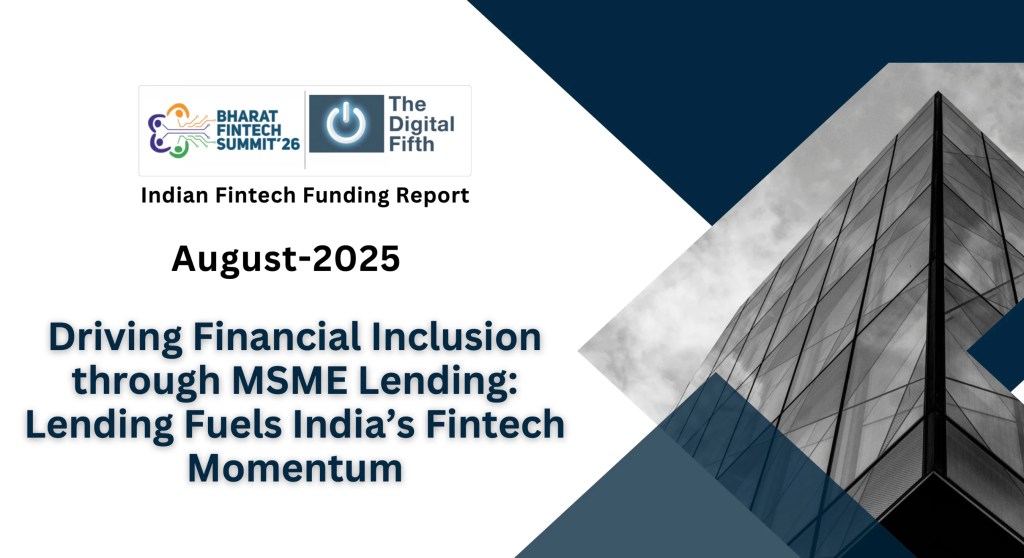 BHARAT FINTECH SUMMIT'26

The Digital Fifth

Indian Fintech Funding Report

August-2025

Driving Financial Inclusion through MSME Lending: Lending Fuels India's Fintech Momentum